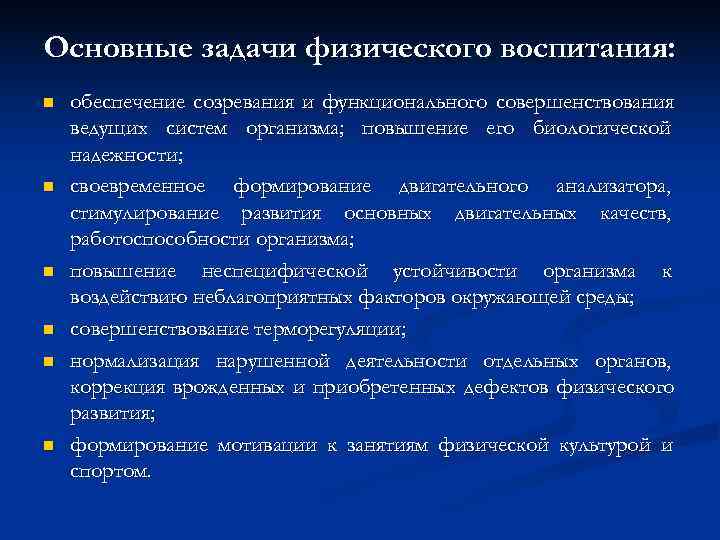 Основные задачи физического воспитания:

- обеспечение созревания и функционального совершенствования ведущих систем организма; повышение его биологической надежности;
- своевременное формирование двигательного анализатора, стимулирование развития основных двигательных качеств, работоспособности организма;
- повышение неспецифической устойчивости организма к воздействию неблагоприятных факторов окружающей среды;
- совершенствование терморегуляции;
- нормализация нарушенной деятельности отдельных органов, коррекция врожденных и приобретенных дефектов физического развития;
- формирование мотивации к занятиям физической культурой и спортом.